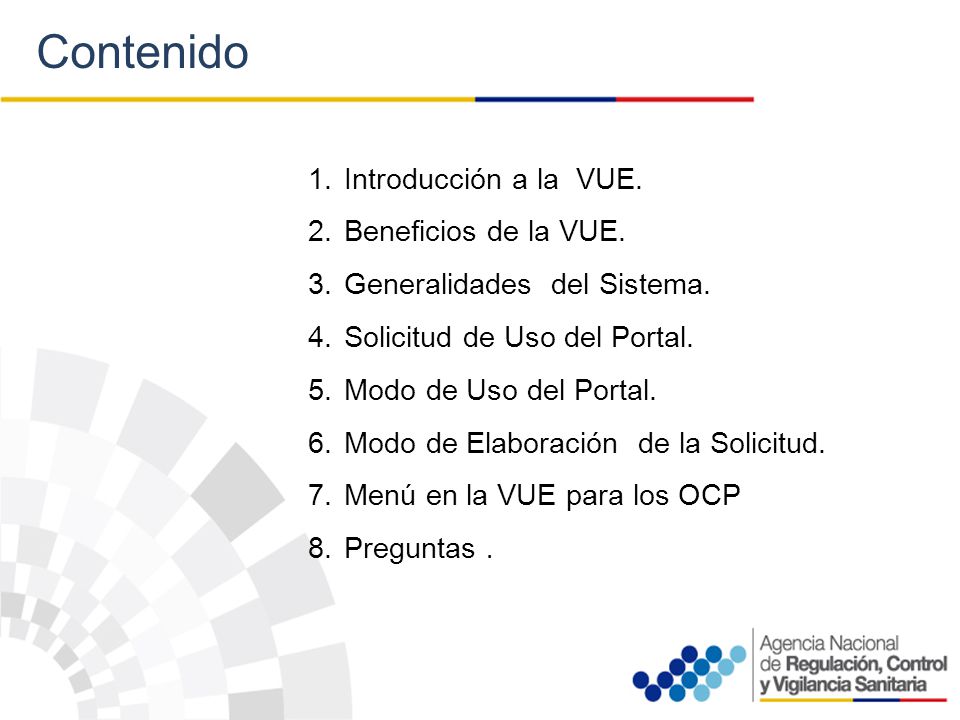 Contenido

1. Introducción a la VUE.
2. Beneficios de la VUE.
3. Generalidades del Sistema.
4. Solicitud de Uso del Portal.
5. Modo de Uso del Portal.
6. Modo de Elaboración de la Solicitud.
7. Menú en la VUE para los OCP
8. Preguntas .

Agencia Nacional de Regulación, Control y Vigilancia Sanitaria